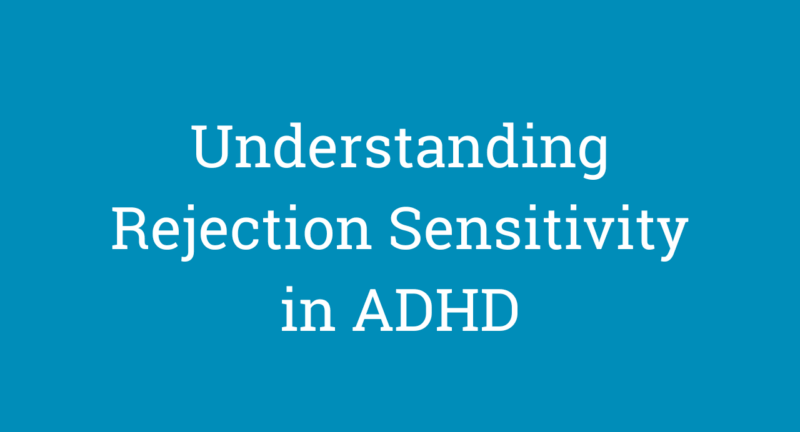 Understanding Rejection Sensitivity in ADHD